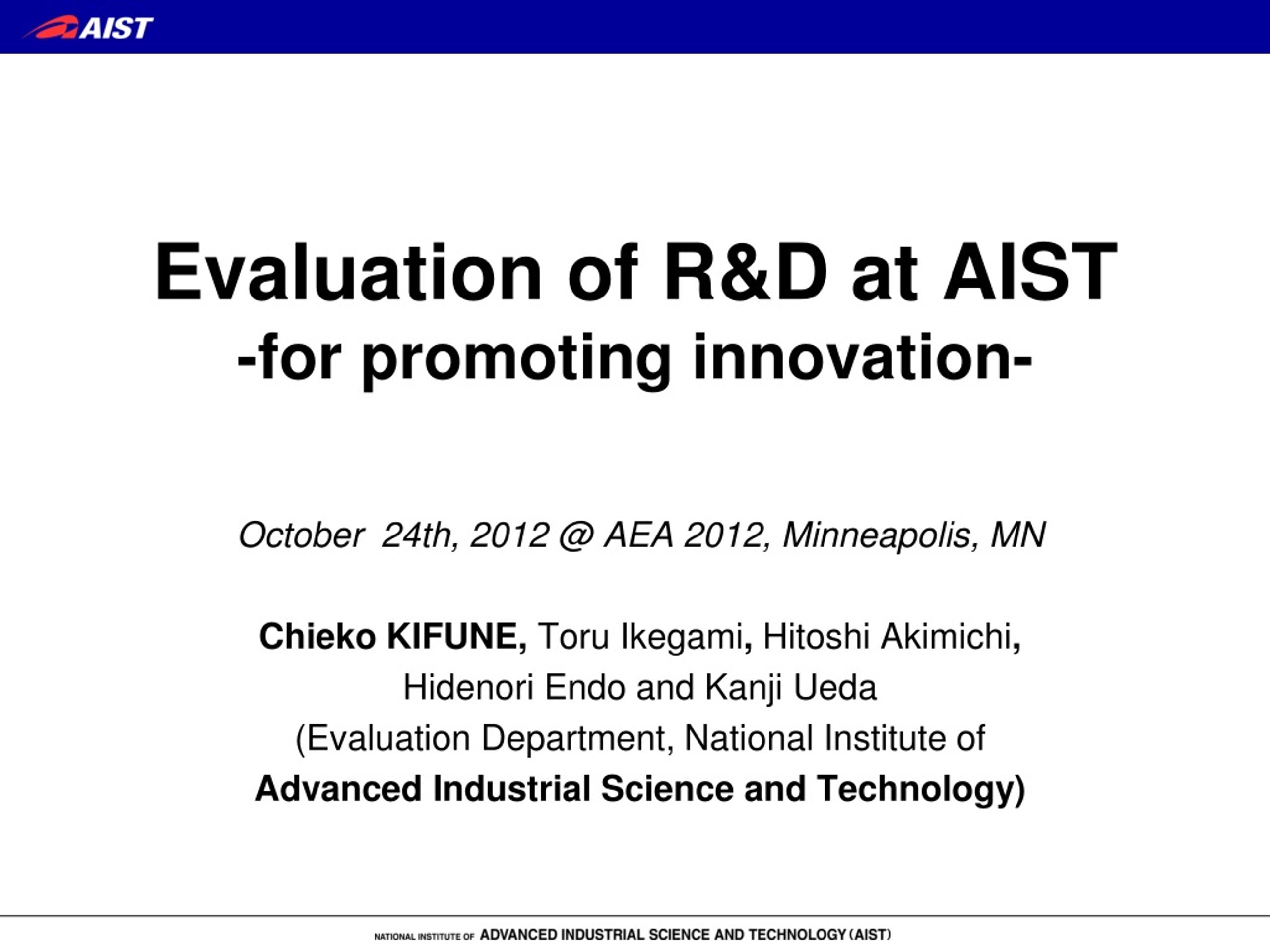 AIST

Evaluation of R&D at AIST
-for promoting innovation-

October 24th, 2012 @ AEA 2012, Minneapolis, MN

Chieko KIFUNE, Toru Ikegami, Hitoshi Akimichi, Hidenori Endo and Kanji Ueda (Evaluation Department, National Institute of Advanced Industrial Science and Technology)

NATIONAL INSTITUTE OF ADVANCED INDUSTRIAL SCIENCE AND TECHNOLOGY (AIST)